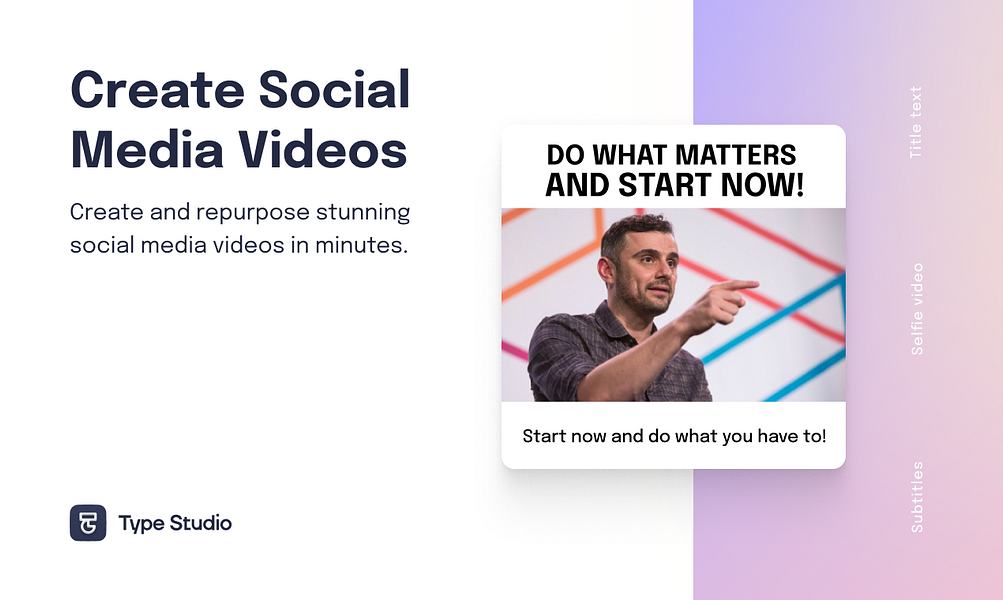 Create Social Media Videos

Create and repurpose stunning social media videos in minutes.

Type Studio

DO WHAT MATTERS AND START NOW!

Start now and do what you have to!

Title text

Selfie video

Subtitles